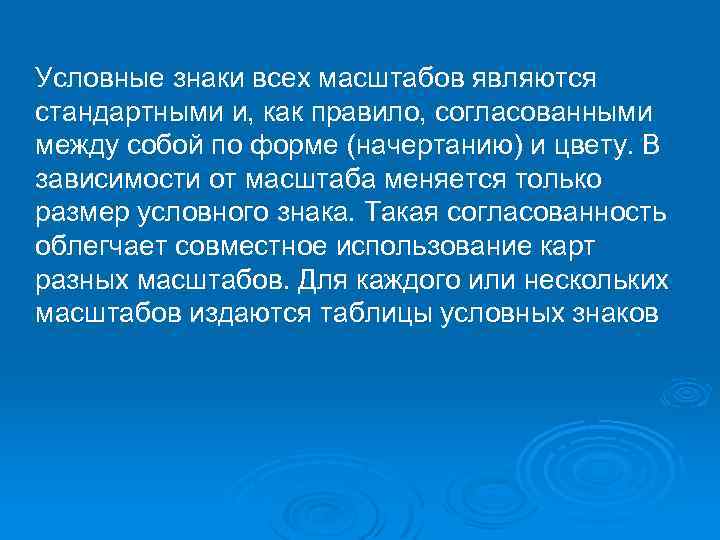 Условные знаки всех масштабов являются стандартными и, как правило, согласованными между собой по форме (начертанию) и цвету. В зависимости от масштаба меняется только размер условного знака. Такая согласованность облегчает совместное использование карт разных масштабов. Для каждого или нескольких масштабов издаются таблицы условных знаков